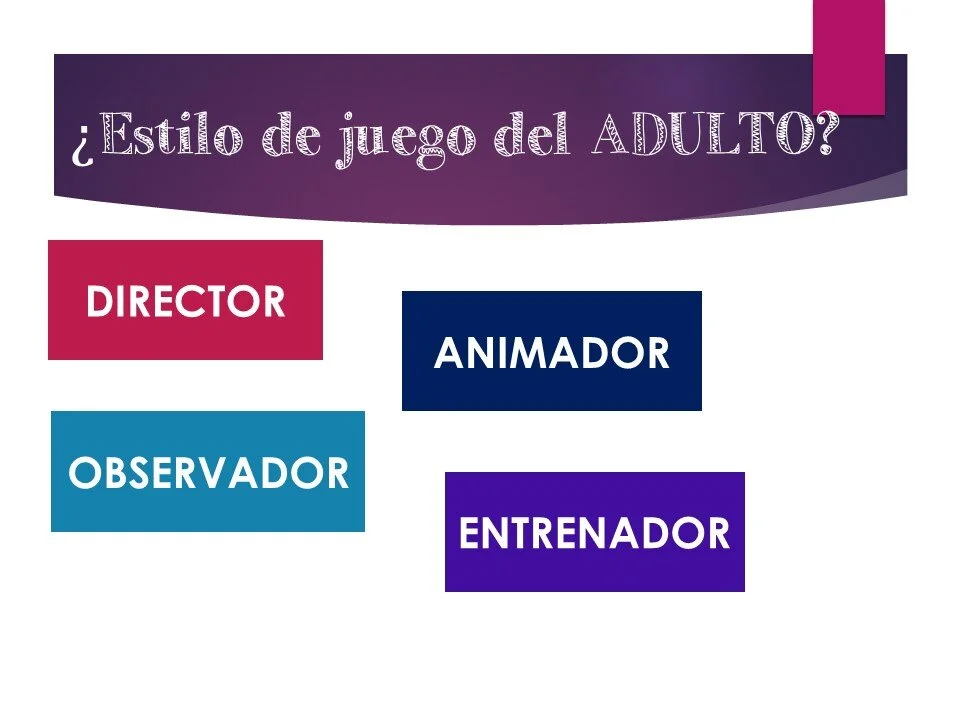 ¿Estilo de juego del ADULTO?

DIRECTOR

ANIMADOR

OBSERVADOR

ENTRENADOR